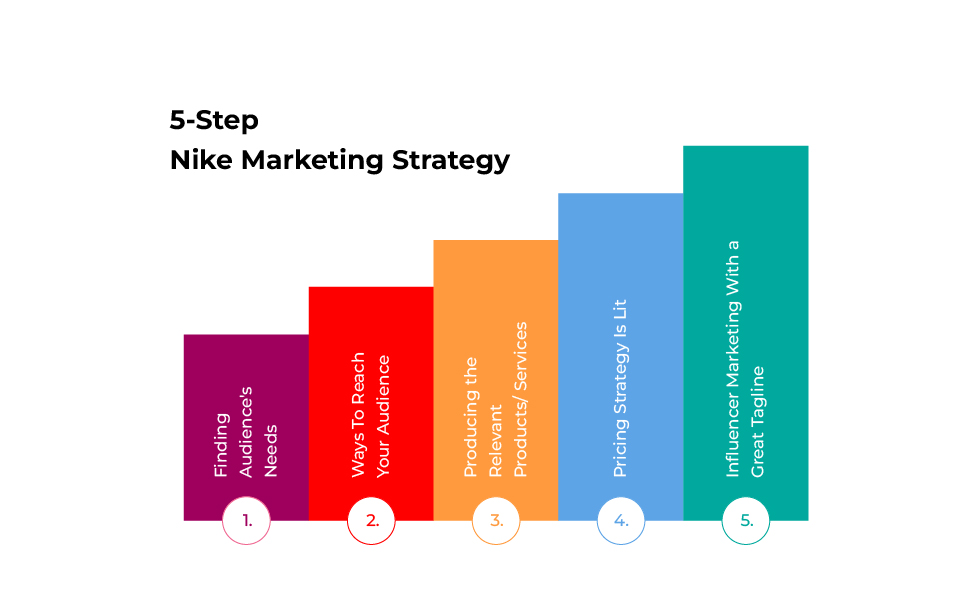 5-Step
Nike Marketing Strategy

Finding Audience's Needs

1.

Ways To Reach Your Audience

2.

Producing the Relevant Products/ Services

3.

Pricing Strategy Is Lit

4.

Influencer Marketing With a Great Tagline

5.